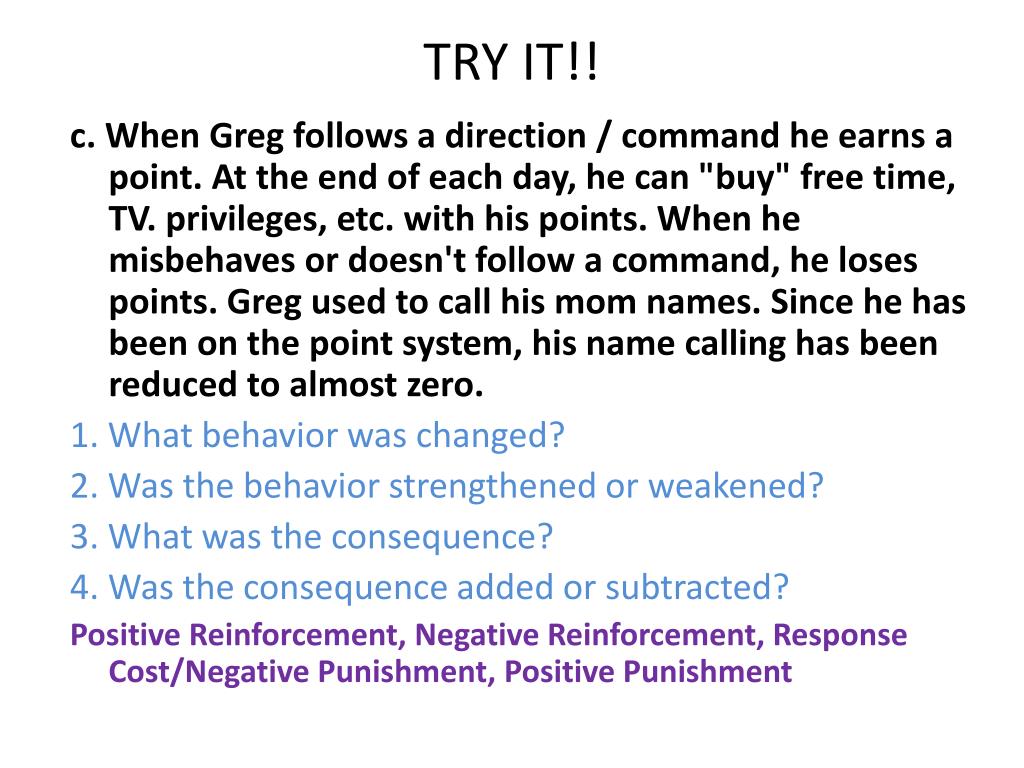 TRY IT!!

c. When Greg follows a direction / command he earns a point. At the end of each day, he can "buy" free time, TV. privileges, etc. with his points. When he misbehaves or doesn't follow a command, he loses points. Greg used to call his mom names. Since he has been on the point system, his name calling has been reduced to almost zero.

1. What behavior was changed?
2. Was the behavior strengthened or weakened?
3. What was the consequence?
4. Was the consequence added or subtracted?

Positive Reinforcement, Negative Reinforcement, Response Cost/Negative Punishment, Positive Punishment